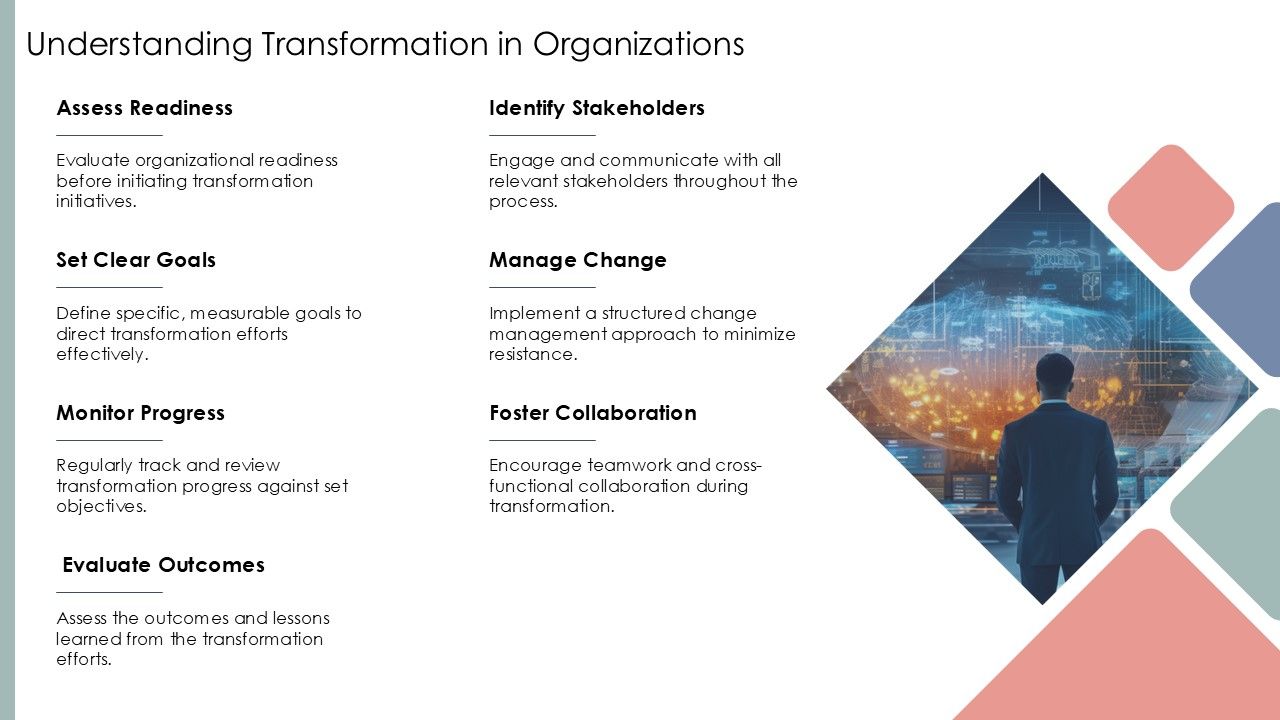 Understanding Transformation in Organizations

Assess Readiness

Evaluate organizational readiness before initiating transformation initiatives.

Set Clear Goals

Define specific, measurable goals to direct transformation efforts effectively.

Monitor Progress

Regularly track and review transformation progress against set objectives.

Evaluate Outcomes

Assess the outcomes and lessons learned from the transformation efforts.

Identify Stakeholders

Engage and communicate with all relevant stakeholders throughout the process.

Manage Change

Implement a structured change management approach to minimize resistance.

Foster Collaboration

Encourage teamwork and cross-functional collaboration during transformation.